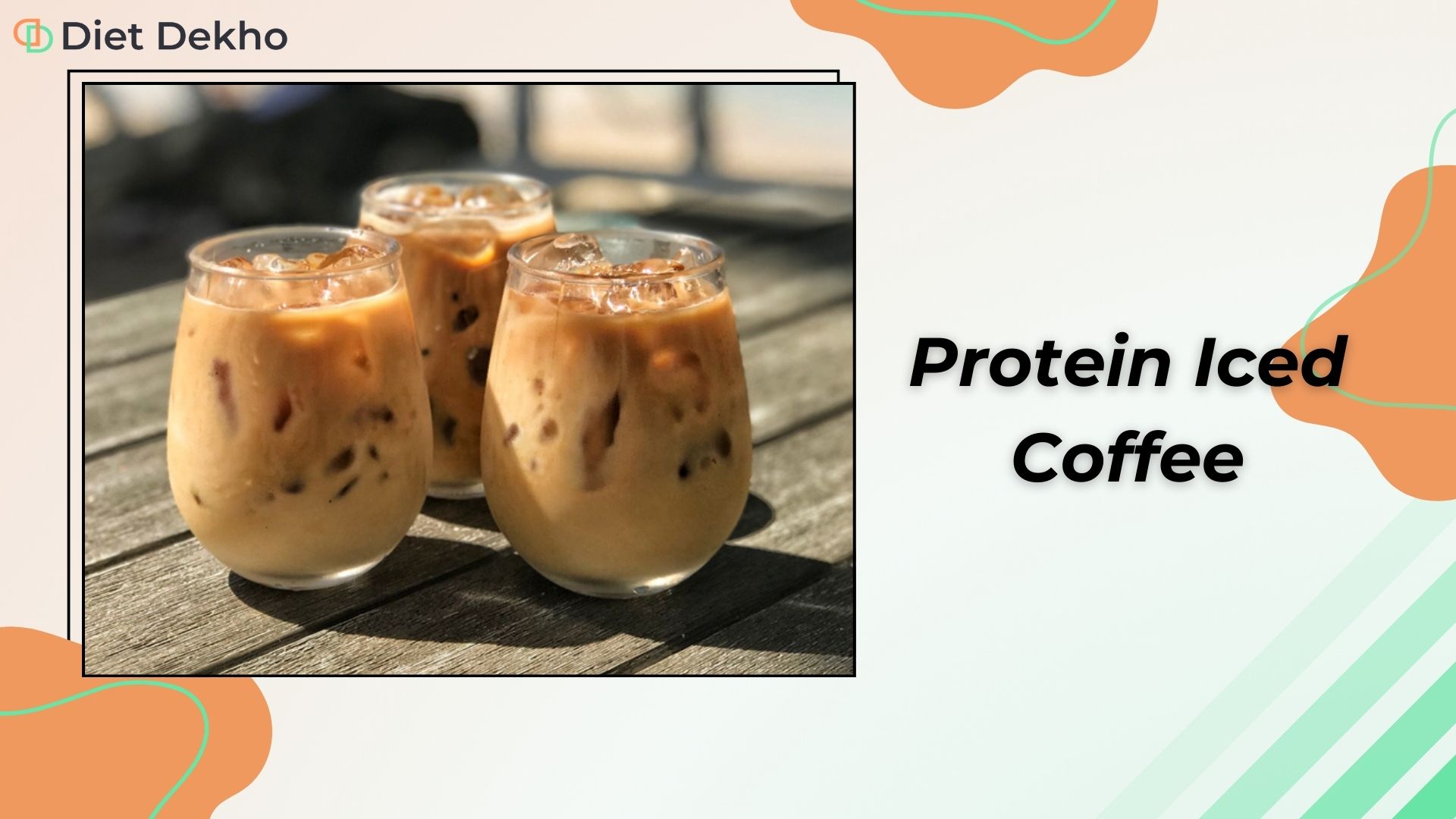 Diet Dekho

Protein Iced Coffee